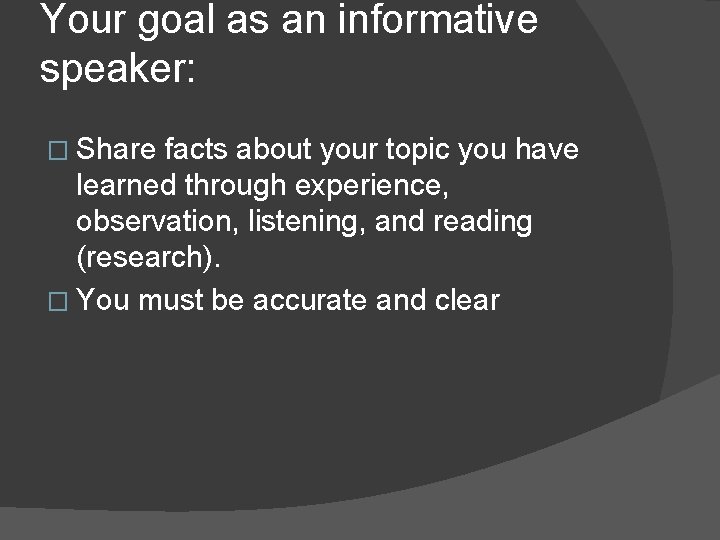 Your goal as an informative speaker:

□ Share facts about your topic you have learned through experience, observation, listening, and reading (research).

□ You must be accurate and clear